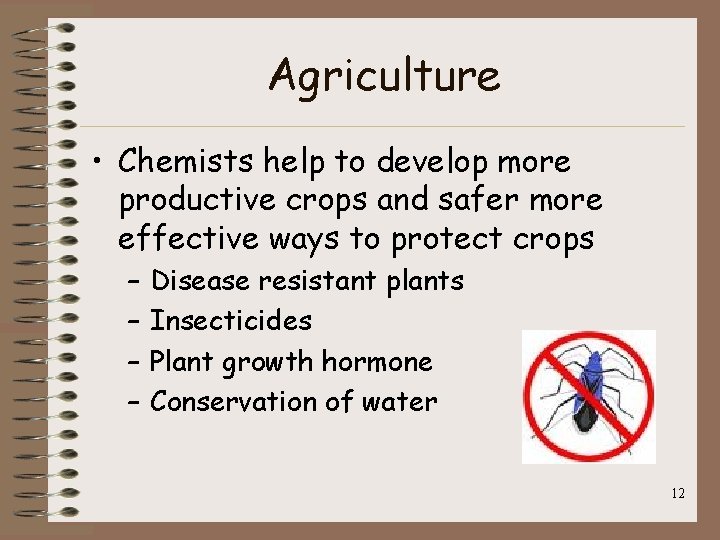 Agriculture

• Chemists help to develop more productive crops and safer more effective ways to protect crops

– Disease resistant plants
– Insecticides
– Plant growth hormone
– Conservation of water

12